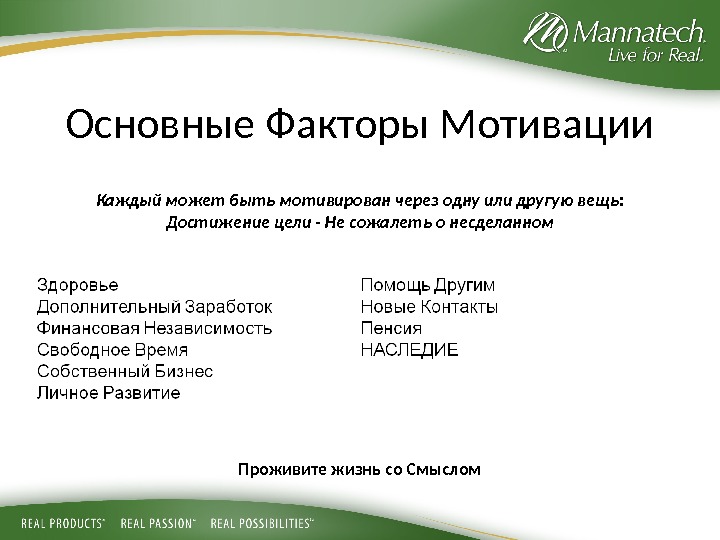 Mannatech. Live for Real.

Основные Факторы Мотивации

Каждый может быть мотивирован через одну или другую вещь:
Достижение цели - Не сожалеть о несделанном

Здоровье
Дополнительный Заработок
Финансовая Независимость
Свободное Время
Собственный Бизнес
Личное Развитие

Помощь Другим
Новые Контакты
Пенсия
НАСЛЕДИЕ

Проживите жизнь со Смыслом

REAL PRODUCTS™ REAL PASSION™ REAL POSSIBILITIES™